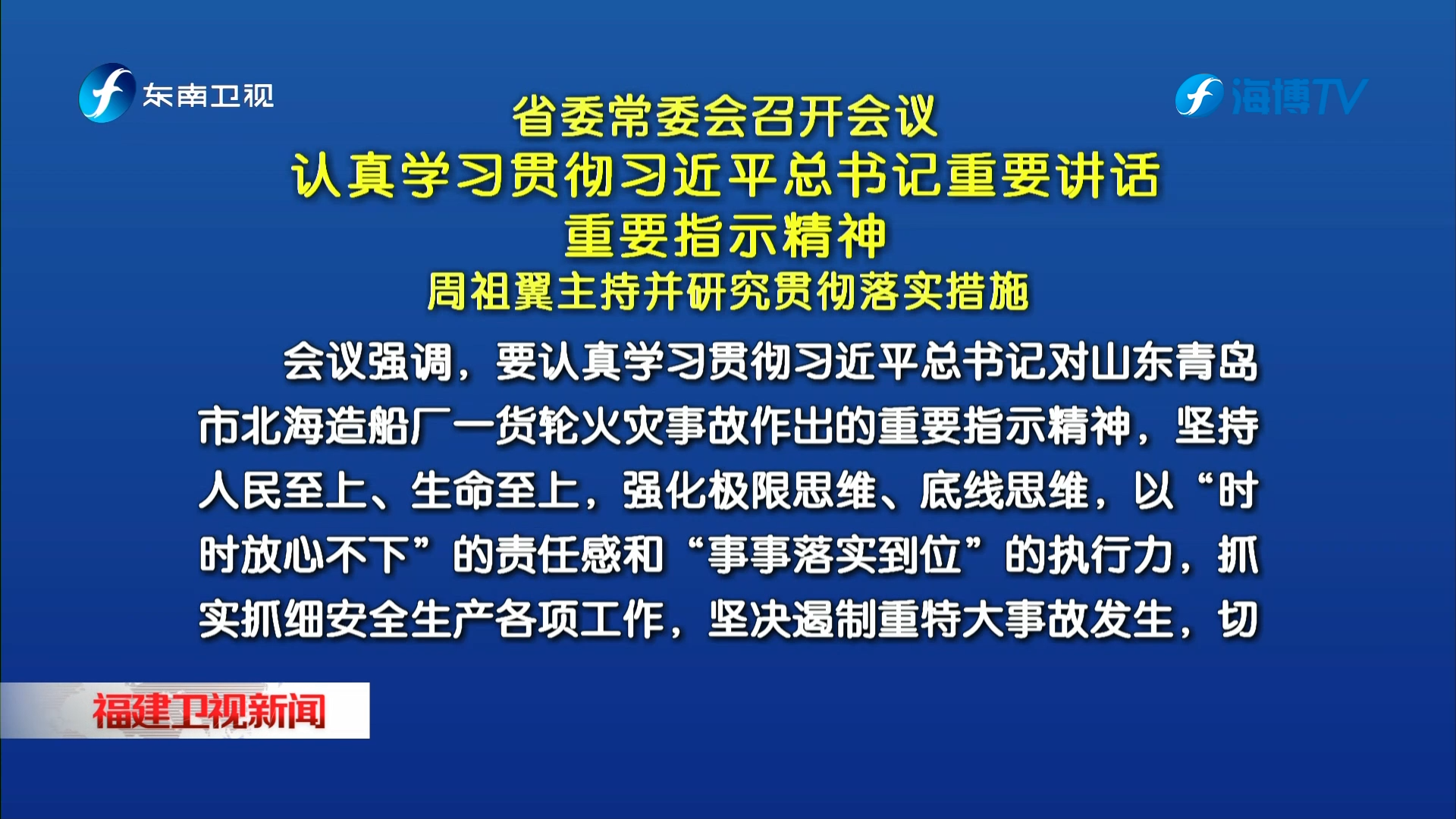 东南卫视

海博TV

省委常委会召开会议
认真学习贯彻习近平总书记重要讲话
重要指示精神
周祖翼主持并研究贯彻落实措施

会议强调，要认真学习贯彻习近平总书记对山东青岛市北海造船厂一货轮火灾事故作出的重要指示精神，坚持人民至上、生命至上，强化极限思维、底线思维，以“时时放心不下”的责任感和“事事落实到位”的执行力，抓实抓细安全生产各项工作，坚决遏制重特大事故发生，切

福建卫视新闻